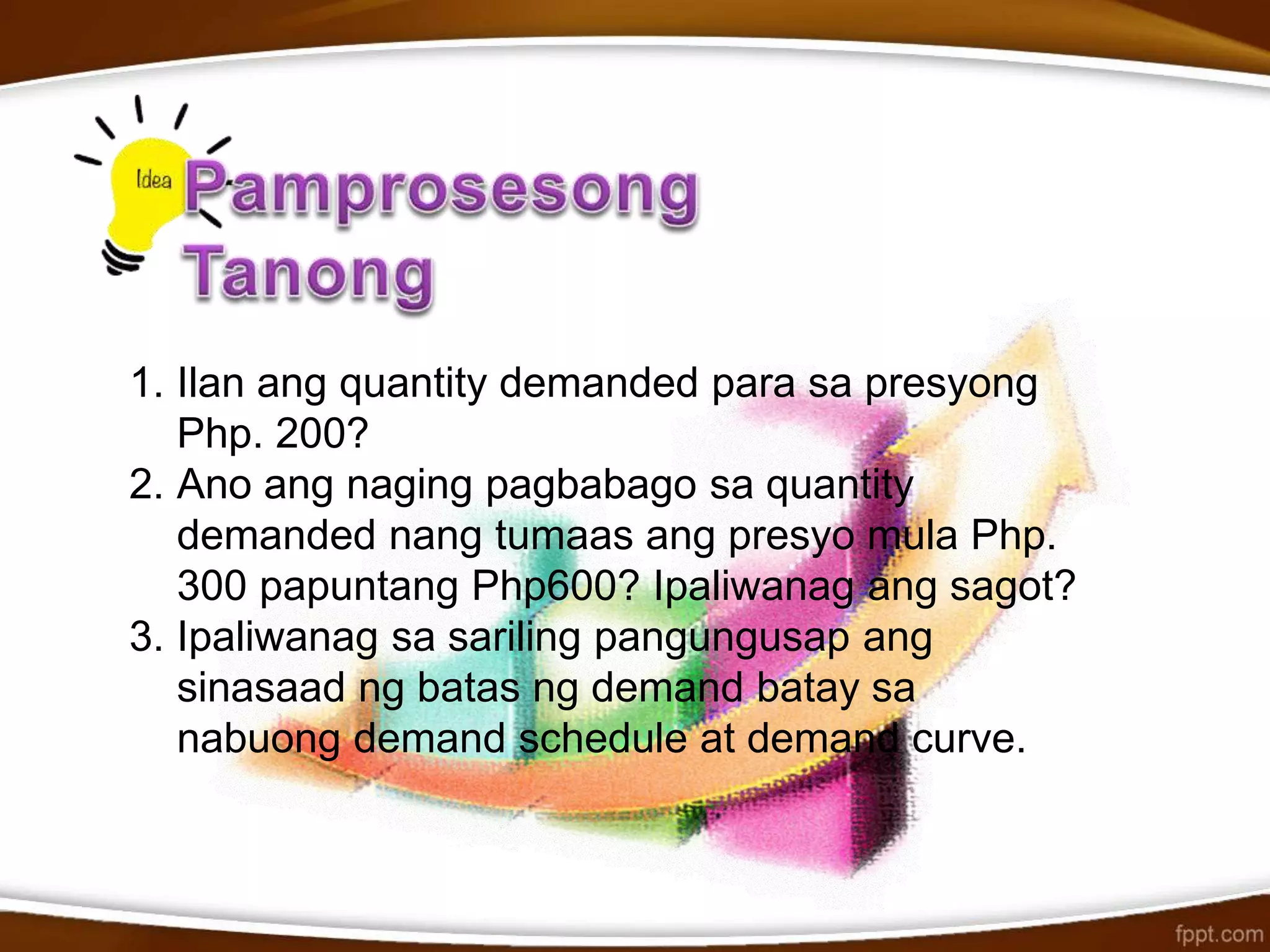 Idea

Pamprosesong Tanong

1. Ilan ang quantity demanded para sa presyong Php. 200?
2. Ano ang naging pagbabago sa quantity demanded nang tumaas ang presyo mula Php. 300 papuntang Php600? Ipaliwanag ang sagot?
3. Ipaliwanag sa sariling pangungusap ang sinasaad ng batas ng demand batay sa nabuong demand schedule at demand curve.

fppt.com